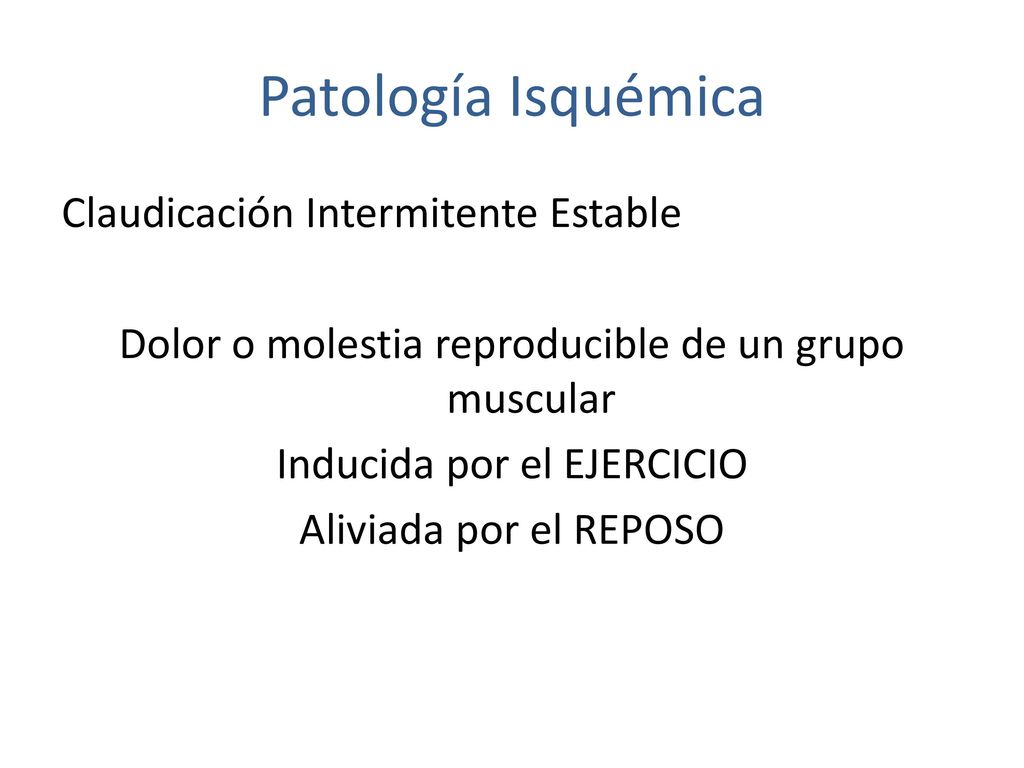 Patología Isquémica

Claudicación Intermitente Estable

Dolor o molestia reproducible de un grupo muscular
Inducida por el EJERCICIO
Aliviada por el REPOSO